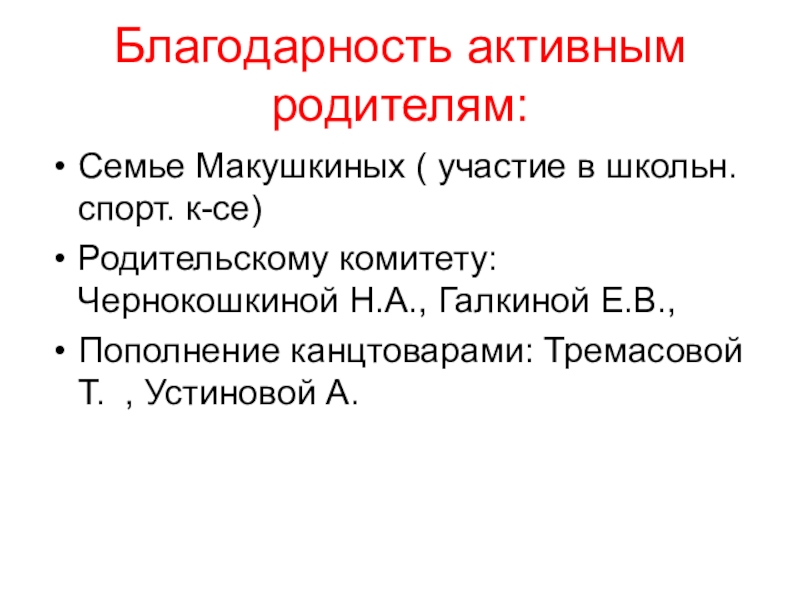 Благодарность активным родителям:

• Семье Макушкиных ( участие в школьн. спорт. к-се)
• Родительскому комитету: Чернокошкиной Н.А., Галкиной Е.В.,
• Пополнение канцтоварами: Тремасовой Т.  , Устиновой А.